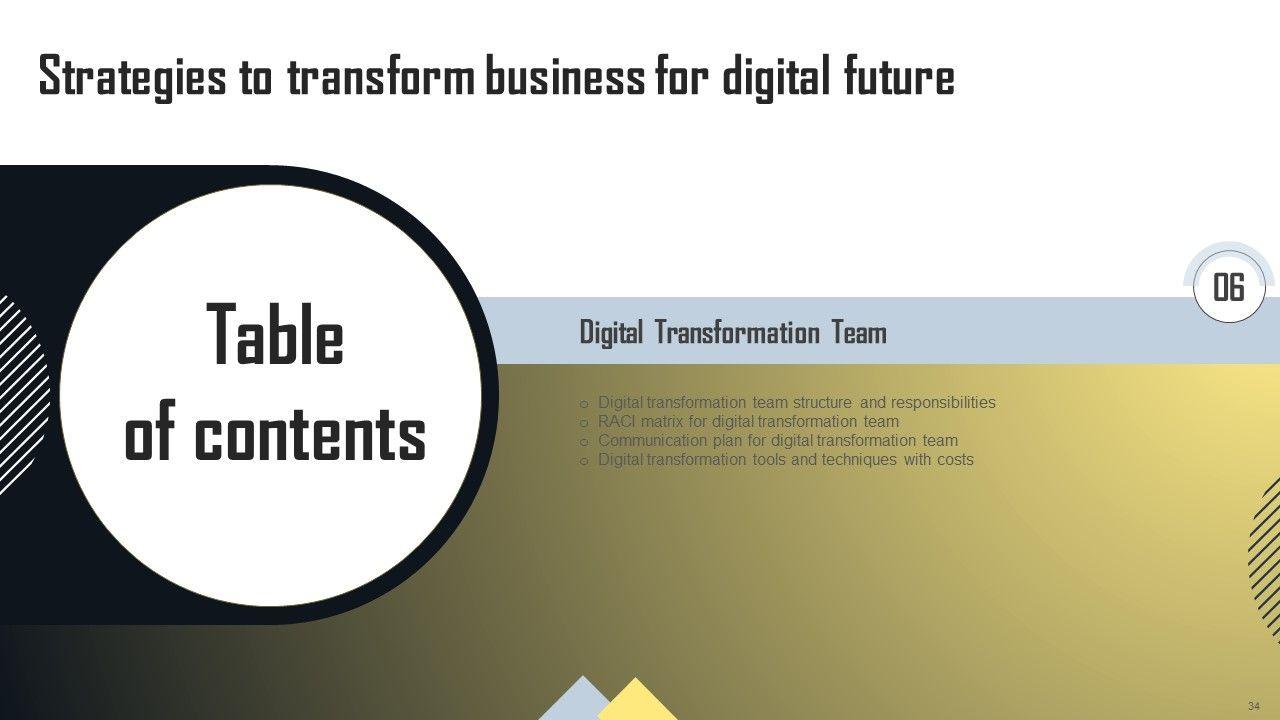 Strategies to transform business for digital future

Table of contents

06

Digital Transformation Team

o Digital transformation team structure and responsibilities
o RACI matrix for digital transformation team
o Communication plan for digital transformation team
o Digital transformation tools and techniques with costs

34